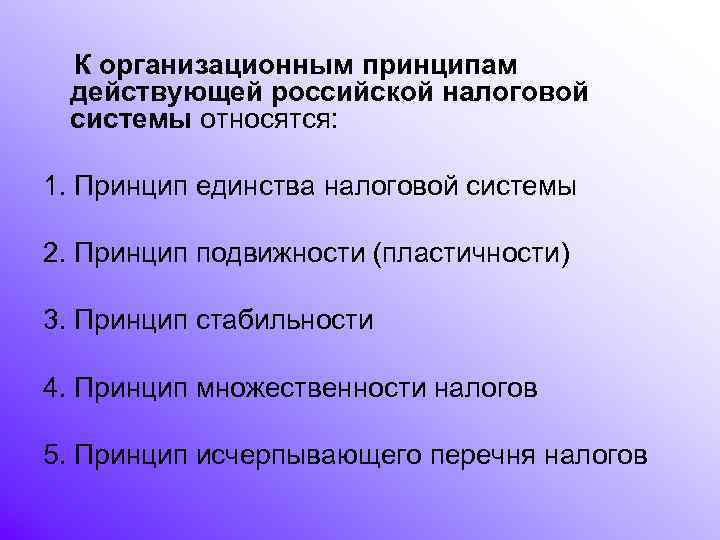 К организационным принципам действующей российской налоговой системы относятся:

1. Принцип единства налоговой системы

2. Принцип подвижности (пластичности)

3. Принцип стабильности

4. Принцип множественности налогов

5. Принцип исчерпывающего перечня налогов